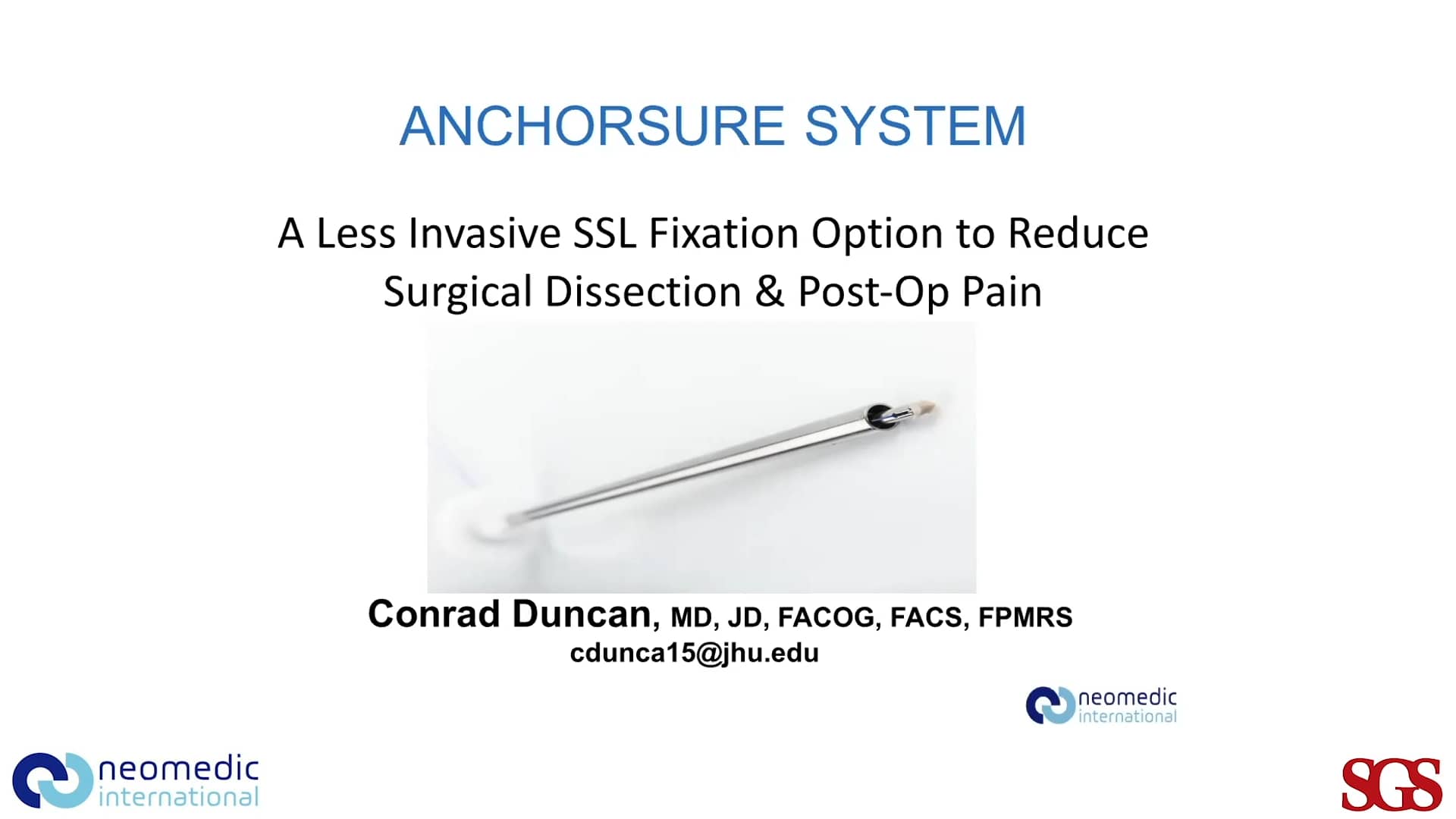 ANCHORSURE SYSTEM

A Less Invasive SSL Fixation Option to Reduce Surgical Dissection & Post-Op Pain

Conrad Duncan, MD, JD, FACOG, FACS, FPMRS
cdunca15@jhu.edu

neomedic international

neomedic international

SGS